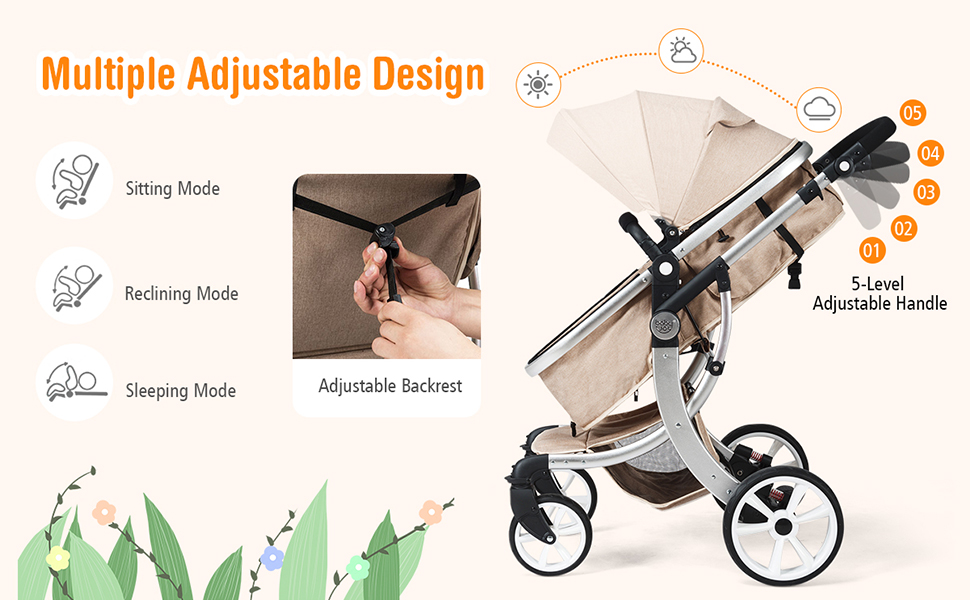 Multiple Adjustable Design

Sitting Mode

Reclining Mode

Sleeping Mode

Adjustable Backrest

05
04
03
02
01

5-Level Adjustable Handle